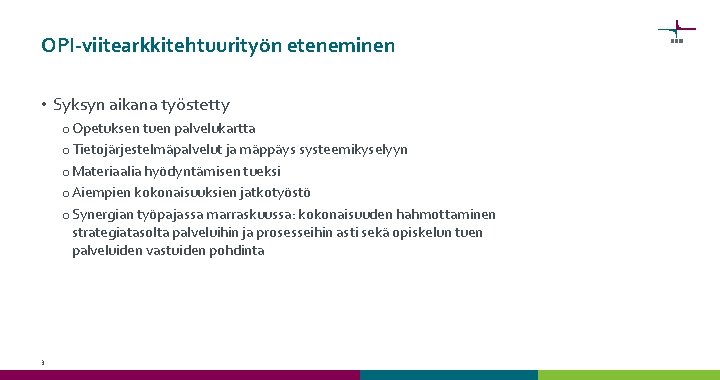 OPI-viitearkkitehtuurityön eteneminen

• Syksyn aikana työstetty
  o Opetuksen tuen palvelukartta
  o Tietojärjestelmäpalvelut ja mäppäys systeemikyselyyn
  o Materiaalia hyödyntämisen tueksi
  o Aiempien kokonaisuuksien jatkotyöstö
  o Synergian työpajassa marraskuussa: kokonaisuuden hahmottaminen strategiatasolta palveluihin ja prosesseihin asti sekä opiskelun tuen palveluiden vastuiden pohdinta

3